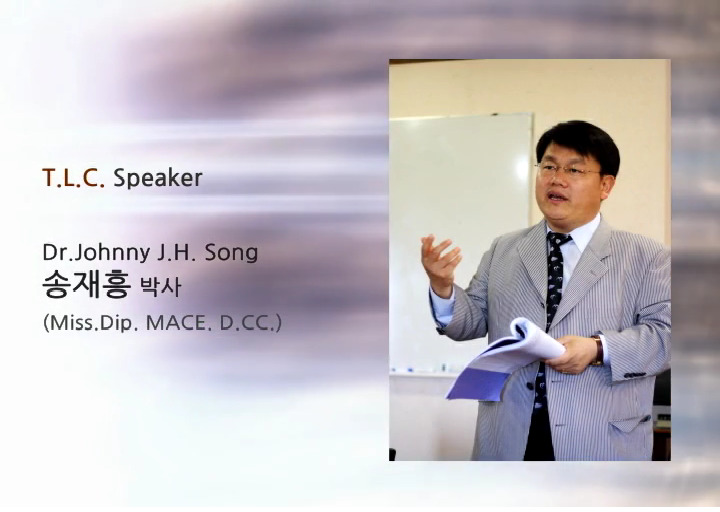 T.L.C. Speaker

Dr.Johnny J.H. Song
송재흥 박사
(Miss.Dip. MACE. D.CC.)